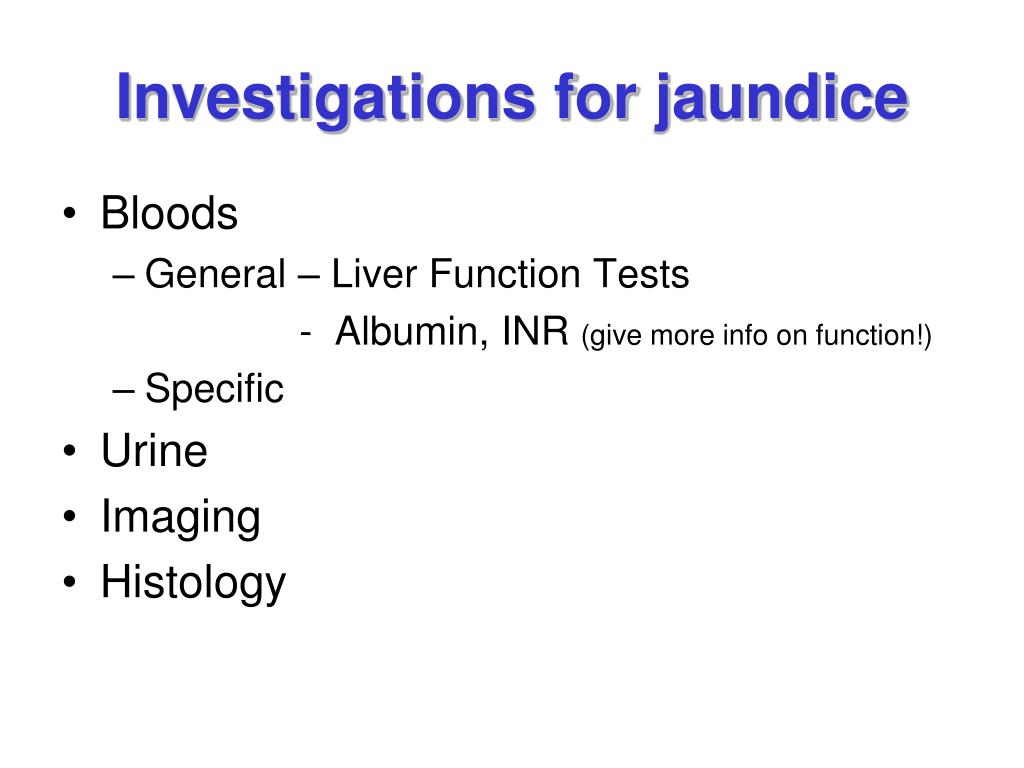 Investigations for jaundice

• Bloods
– General – Liver Function Tests
- Albumin, INR (give more info on function!)
– Specific
• Urine
• Imaging
• Histology